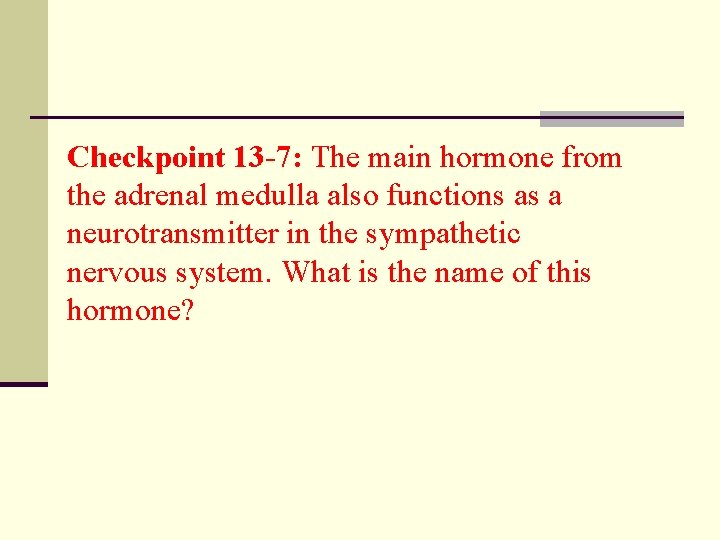 Checkpoint 13-7: The main hormone from the adrenal medulla also functions as a neurotransmitter in the sympathetic nervous system. What is the name of this hormone?